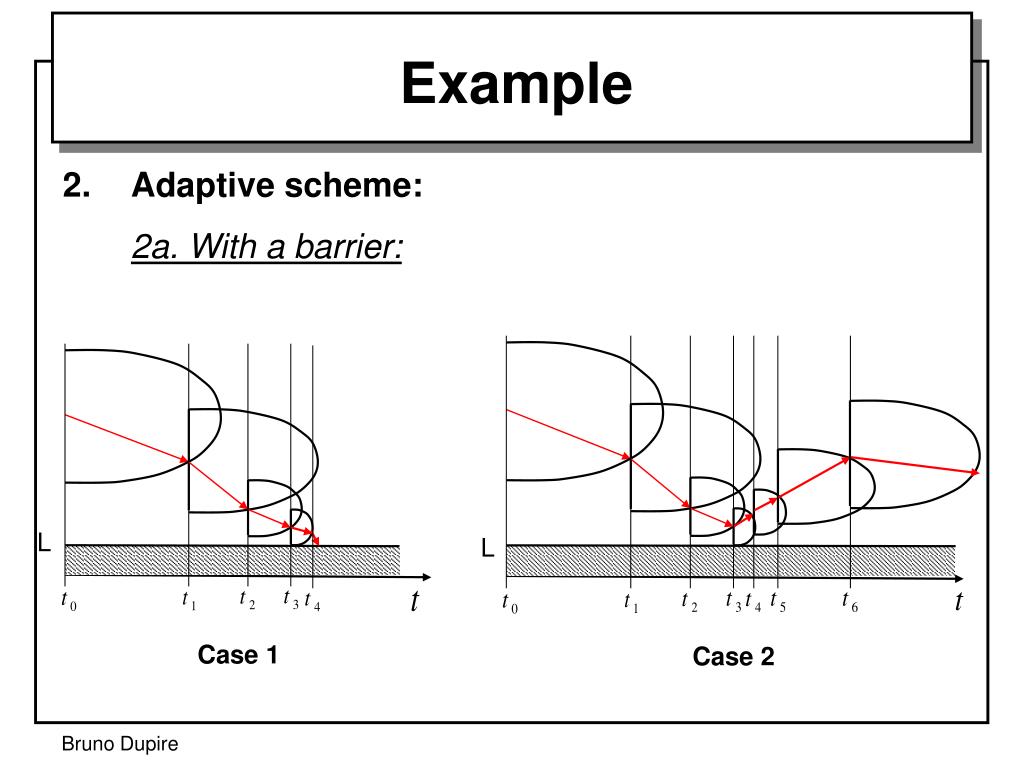 Example

2. Adaptive scheme:

2a. With a barrier:

L

$t_0$ $t_1$ $t_2$ $t_3$ $t_4$ $t$

Case 1

L

$t_0$ $t_1$ $t_2$ $t_3$ $t_4$ $t_5$ $t_6$ $t$

Case 2

Bruno Dupire